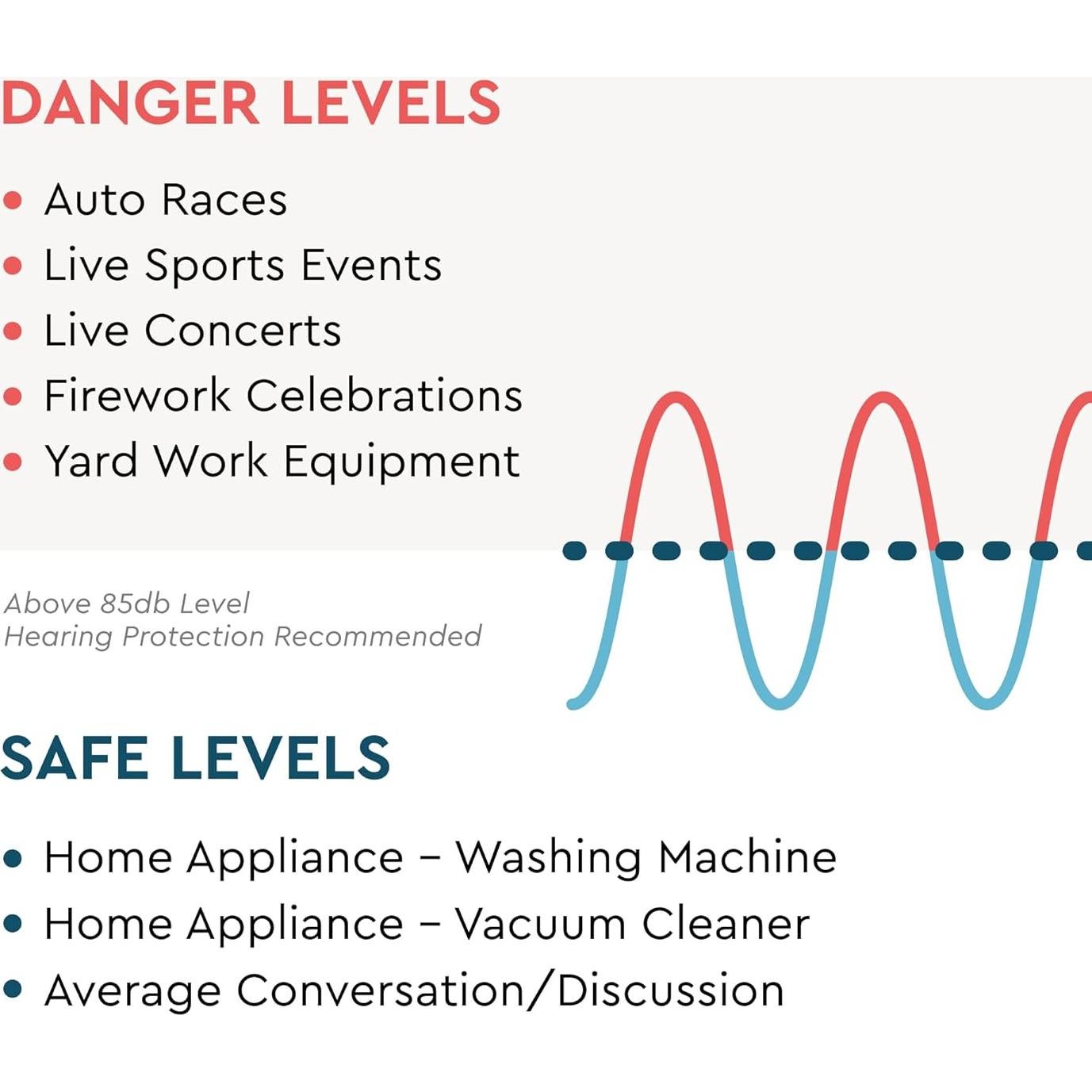 DANGER LEVELS

• Auto Races
• Live Sports Events
• Live Concerts
• Firework Celebrations
• Yard Work Equipment

Above 85db Level
Hearing Protection Recommended

SAFE LEVELS

• Home Appliance – Washing Machine
• Home Appliance – Vacuum Cleaner
• Average Conversation/Discussion